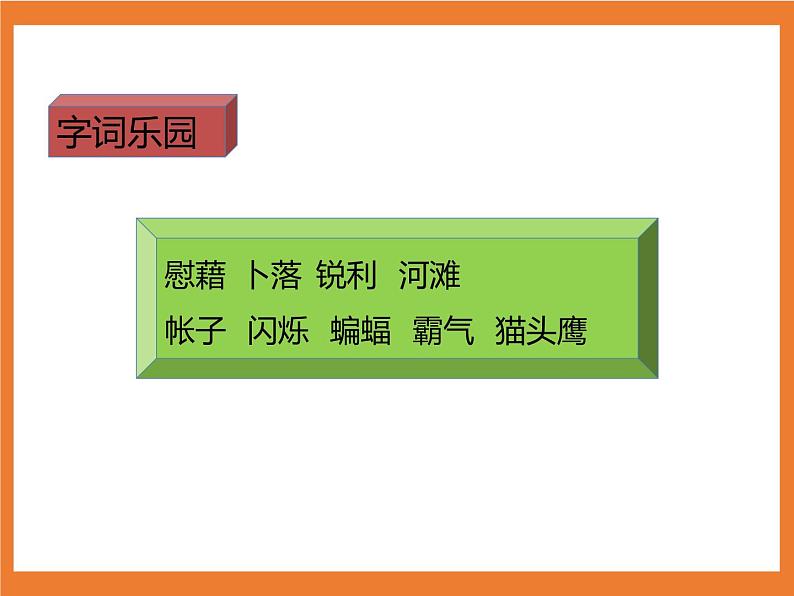 字词乐园

慰藉 卜落 锐利 河滩

帐子 闪烁 蝙蝠 霸气 猫头鹰